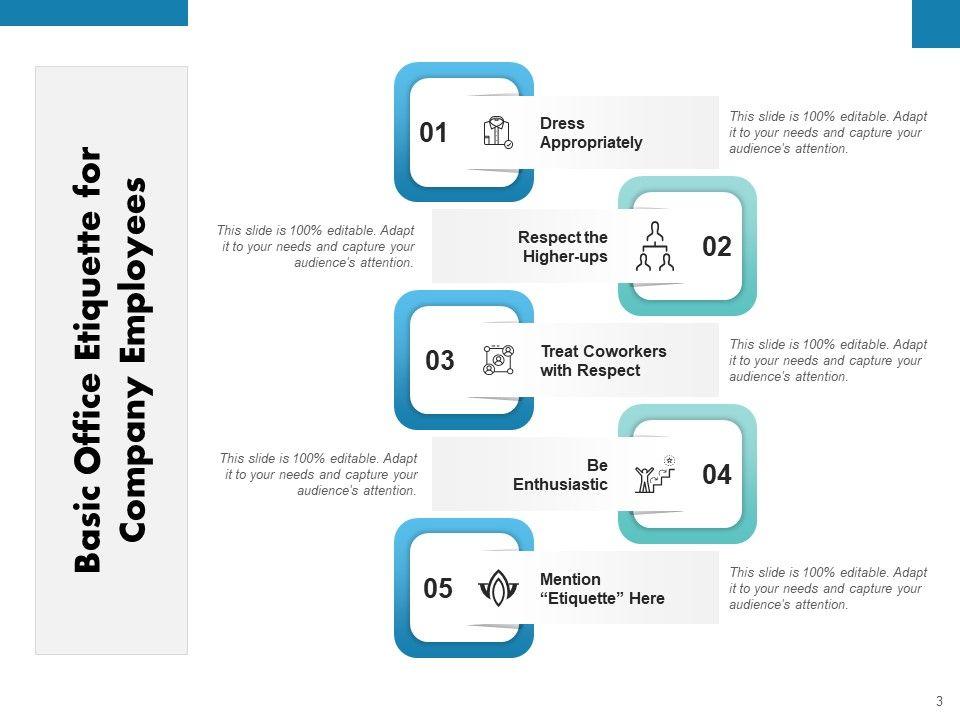 Basic Office Etiquette for Company Employees

01
Dress Appropriately
This slide is 100% editable. Adapt it to your needs and capture your audience's attention.

This slide is 100% editable. Adapt it to your needs and capture your audience's attention.
Respect the Higher-ups
02

03
Treat Coworkers with Respect
This slide is 100% editable. Adapt it to your needs and capture your audience's attention.

This slide is 100% editable. Adapt it to your needs and capture your audience's attention.
Be Enthusiastic
04

05
Mention "Etiquette" Here
This slide is 100% editable. Adapt it to your needs and capture your audience's attention.

3